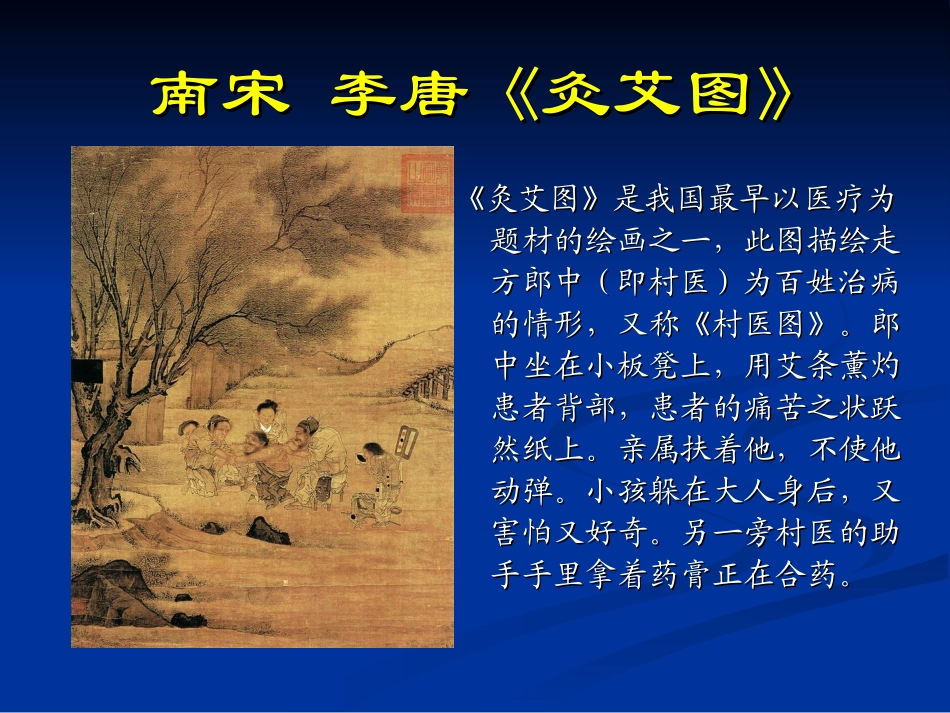 南宋 李唐《灸艾图》

《灸艾图》是我国最早以医疗为题材的绘画之一，此图描绘走方郎中（即村医）为百姓治病的情形，又称《村医图》。郎中坐在小板凳上，用艾条薰灼患者背部，患者的痛苦之状跃然纸上。亲属扶着他，不使他动弹。小孩躲在大人身后，又害怕又好奇。另一旁村医的助手手里拿着药膏正在合药。